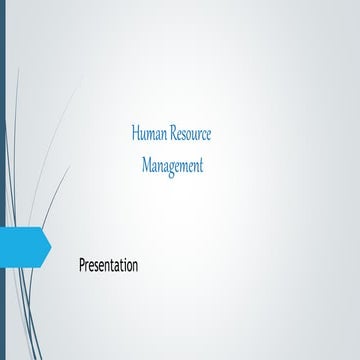 Human Resource Management

Presentation